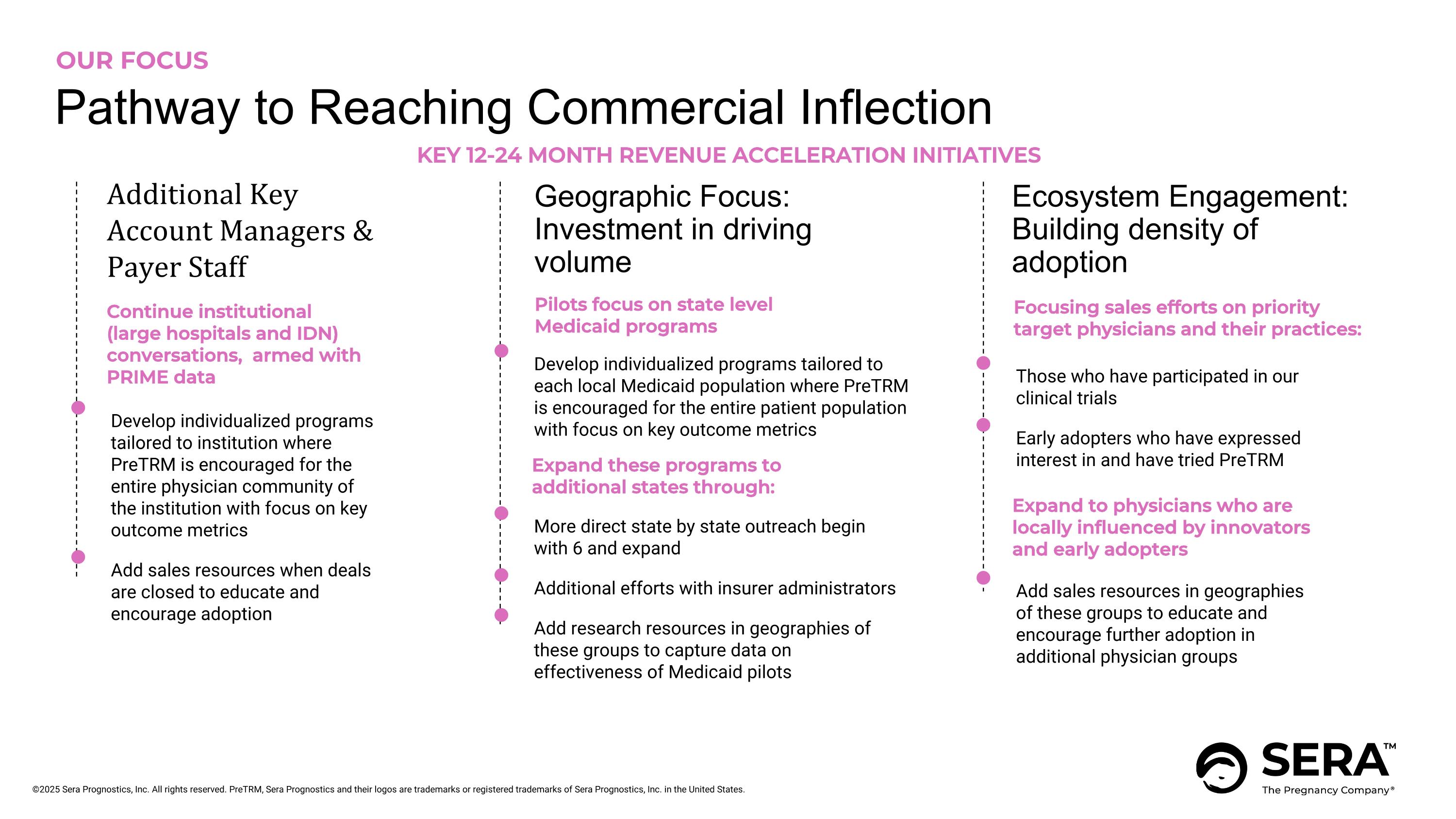 OUR FOCUS

Pathway to Reaching Commercial Inflection

KEY 12-24 MONTH REVENUE ACCELERATION INITIATIVES

Additional Key Account Managers & Payer Staff

Continue institutional (large hospitals and IDN) conversations, armed with PRIME data

Develop individualized programs tailored to institution where PreTRM is encouraged for the entire physician community of the institution with focus on key outcome metrics

Add sales resources when deals are closed to educate and encourage adoption

Geographic Focus: Investment in driving volume

Pilots focus on state level Medicaid programs

Develop individualized programs tailored to each local Medicaid population where PreTRM is encouraged for the entire patient population with focus on key outcome metrics

Expand these programs to additional states through:

More direct state by state outreach begin with 6 and expand

Additional efforts with insurer administrators

Add research resources in geographies of these groups to capture data on effectiveness of Medicaid pilots

Ecosystem Engagement: Building density of adoption

Focusing sales efforts on priority target physicians and their practices:

Those who have participated in our clinical trials

Early adopters who have expressed interest in and have tried PreTRM

Expand to physicians who are locally influenced by innovators and early adopters

Add sales resources in geographies of these groups to educate and encourage further adoption in additional physician groups

©2025 Sera Prognostics, Inc. All rights reserved. PreTRM, Sera Prognostics and their logos are trademarks or registered trademarks of Sera Prognostics, Inc. in the United States.

SERA™
The Pregnancy Company®